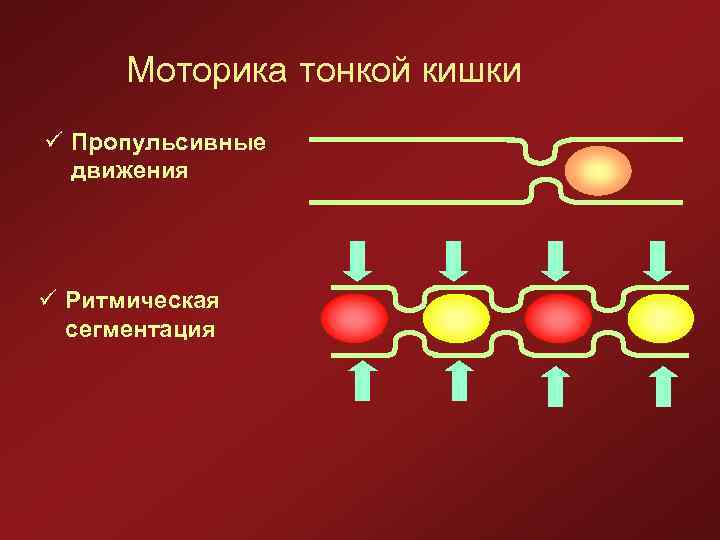 Моторика тонкой кишки

✓ Пропульсивные движения

✓ Ритмическая сегментация